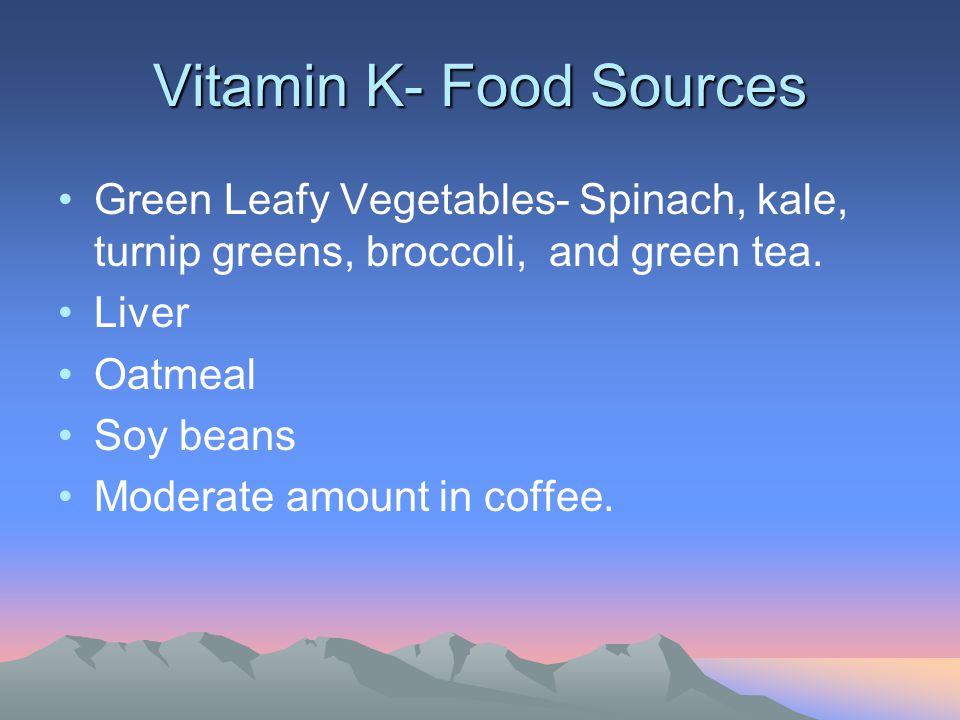 Vitamin K- Food Sources

• Green Leafy Vegetables- Spinach, kale, turnip greens, broccoli,  and green tea.
• Liver
• Oatmeal
• Soy beans
• Moderate amount in coffee.